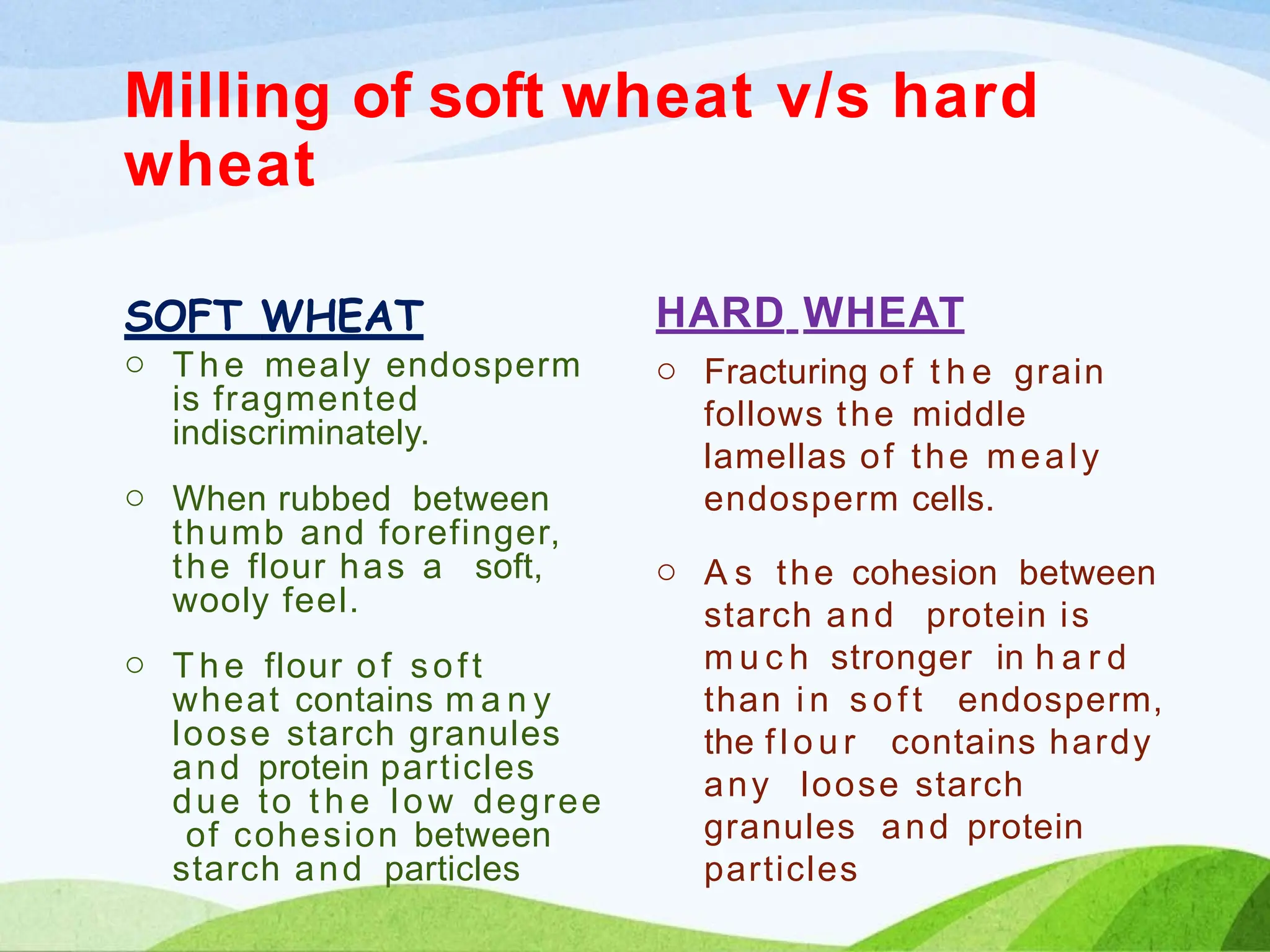 Milling of soft wheat v/s hard wheat

SOFT WHEAT

○ The mealy endosperm is fragmented indiscriminately.

○ When rubbed between thumb and forefinger, the flour has a soft, wooly feel.

○ The flour of soft wheat contains many loose starch granules and protein particles due to the low degree of cohesion between starch and particles

HARD WHEAT

○ Fracturing of the grain follows the middle lamellas of the mealy endosperm cells.

○ As the cohesion between starch and protein is much stronger in hard than in soft endosperm, the flour contains hardy any loose starch granules and protein particles